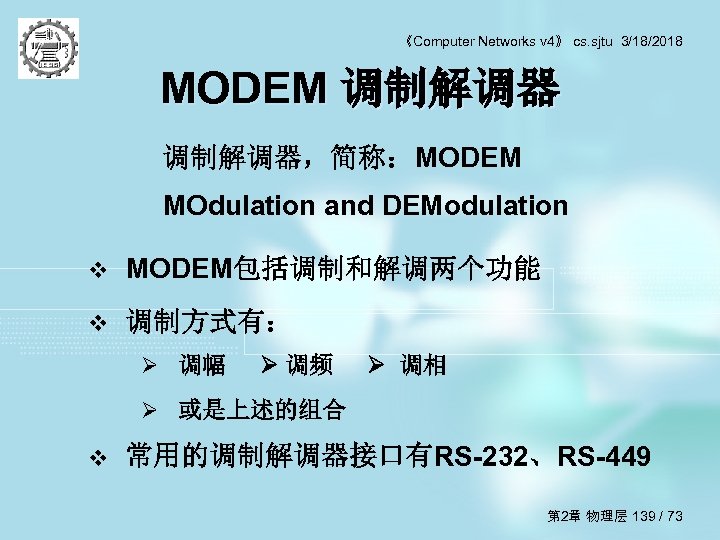 《Computer Networks v4》 cs.sjtu 3/18/2018

MODEM 调制解调器

调制解调器，简称：MODEM

MOdulation and DEModulation

❖ MODEM包括调制和解调两个功能

❖ 调制方式有：

➢ 调幅 ➢ 调频 ➢ 调相

➢ 或是上述的组合

❖ 常用的调制解调器接口有RS-232、RS-449

第2章 物理层 139 / 73